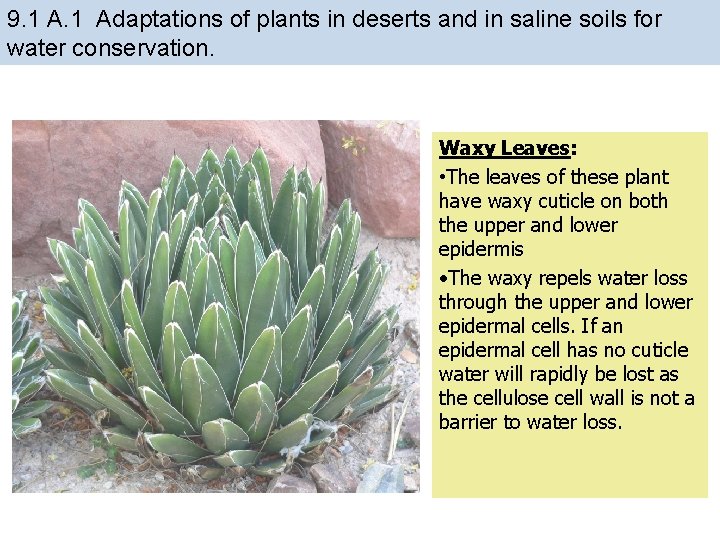 9.1 A.1 Adaptations of plants in deserts and in saline soils for water conservation.

Waxy Leaves:

•The leaves of these plant have waxy cuticle on both the upper and lower epidermis

•The waxy repels water loss through the upper and lower epidermal cells. If an epidermal cell has no cuticle water will rapidly be lost as the cellulose cell wall is not a barrier to water loss.